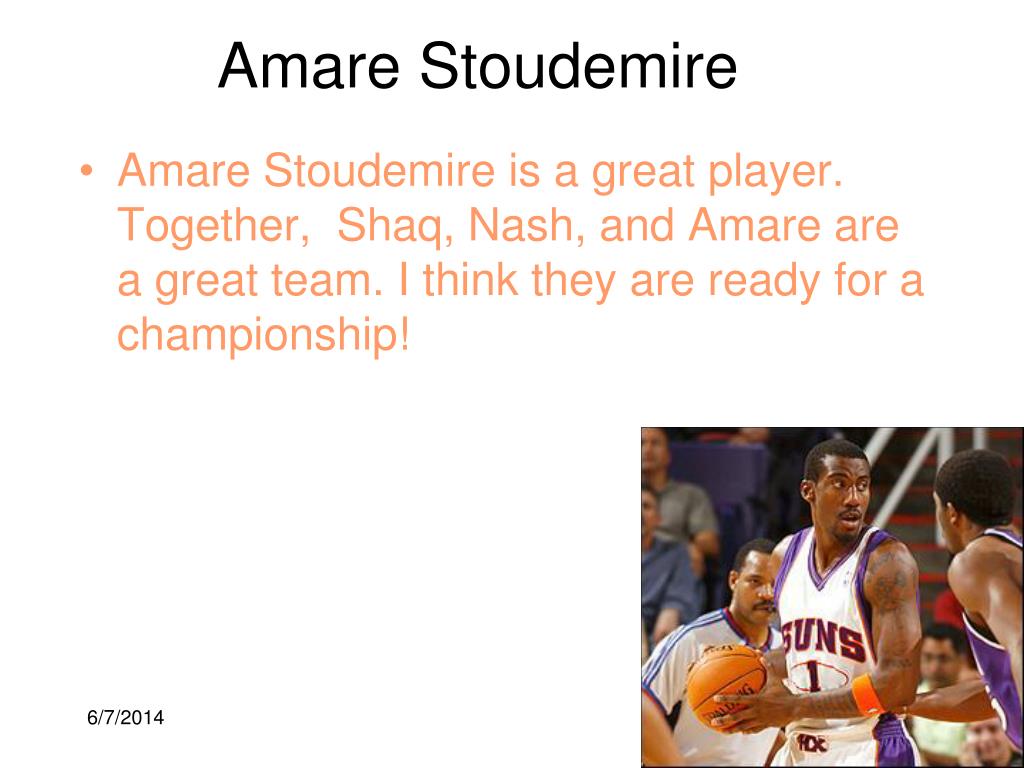 Amare Stoudemire

• Amare Stoudemire is a great player. Together, Shaq, Nash, and Amare are a great team. I think they are ready for a championship!

SUNS
1

6/7/2014